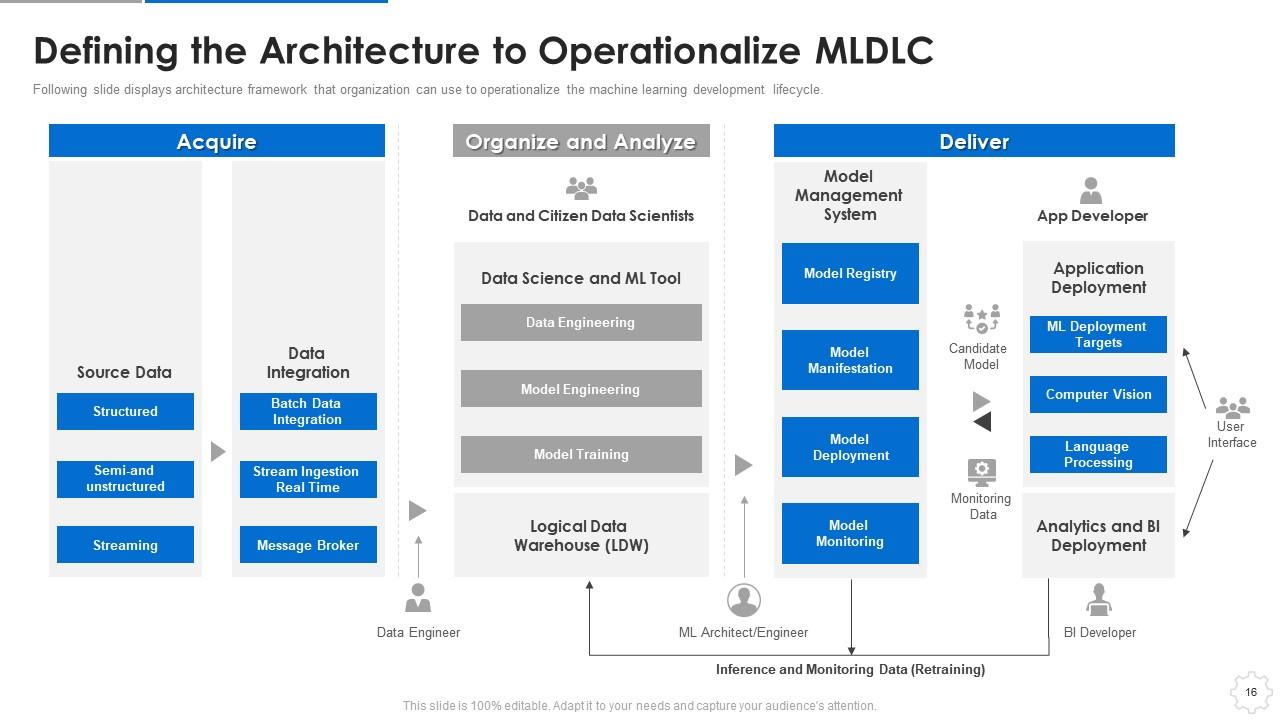 Defining the Architecture to Operationalize MLDLC

Following slide displays architecture framework that organization can use to operationalize the machine learning development lifecycle.

Acquire

Source Data

Structured

Semi-and unstructured

Streaming

Data Integration

Batch Data Integration

Stream Ingestion Real Time

Message Broker

Data Engineer

Organize and Analyze

Data and Citizen Data Scientists

Data Science and ML Tool

Data Engineering

Model Engineering

Model Training

Logical Data Warehouse (LDW)

ML Architect/Engineer

Deliver

Model Management System

Model Registry

Model Manifestation

Model Deployment

Model Monitoring

Candidate Model

Monitoring Data

App Developer

Application Deployment

ML Deployment Targets

Computer Vision

Language Processing

Analytics and BI Deployment

User Interface

BI Developer

Inference and Monitoring Data (Retraining)

This slide is 100% editable. Adapt it to your needs and capture your audience's attention.

16